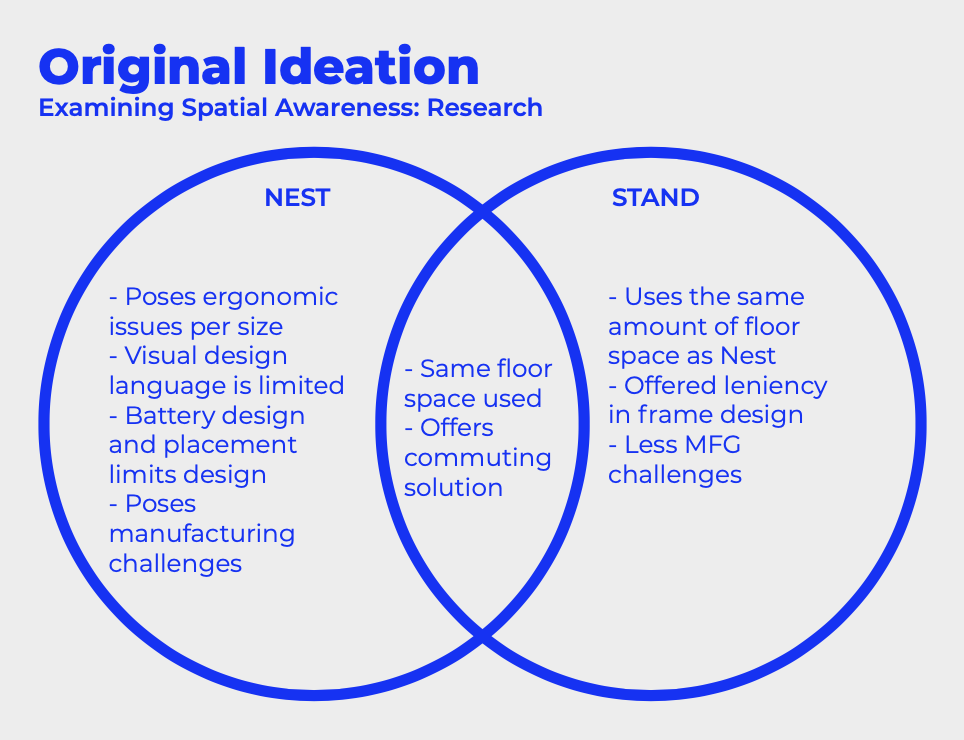 Original Ideation
Examining Spatial Awareness: Research

NEST

- Poses ergonomic issues per size
- Visual design language is limited
- Battery design and placement limits design
- Poses manufacturing challenges

- Same floor space used
- Offers commuting solution

STAND

- Uses the same amount of floor space as Nest
- Offered leniency in frame design
- Less MFG challenges